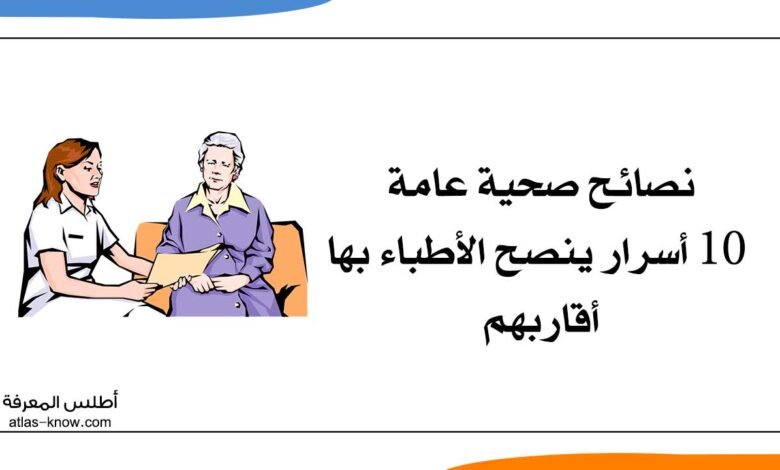 نصائح صحية عامة
10 أسرار ينصح الأطباء بها أقاربهم

أطلس المعرفة
atlas-know.com